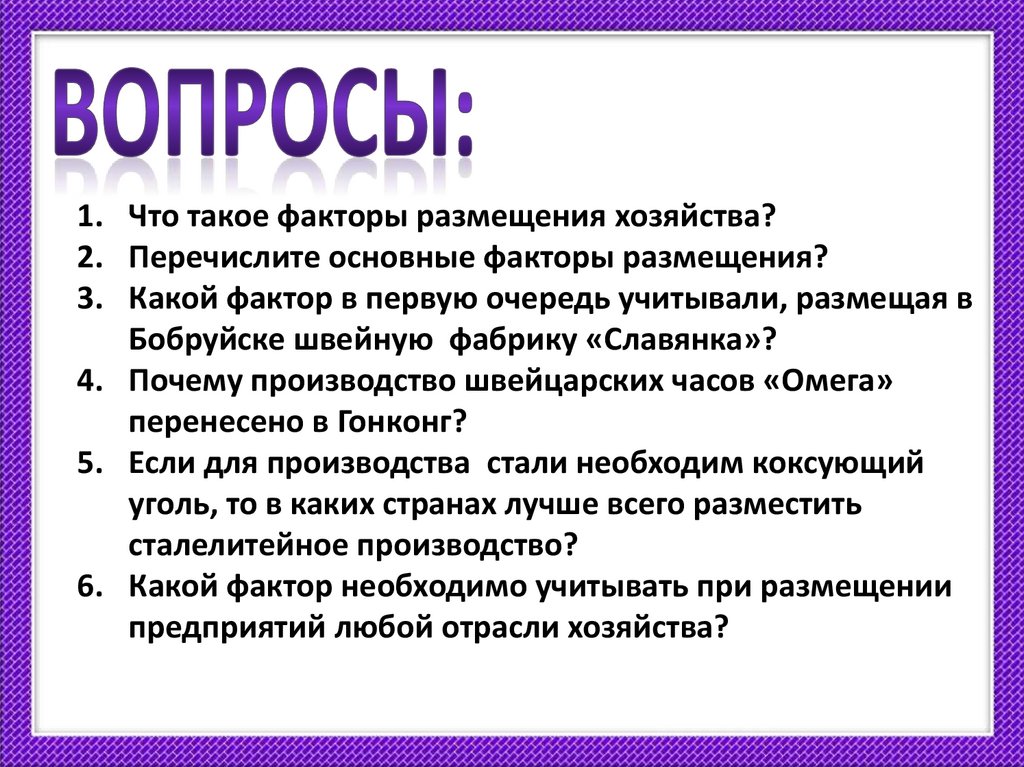 ВОПРОСЫ:

1. Что такое факторы размещения хозяйства?
2. Перечислите основные факторы размещения?
3. Какой фактор в первую очередь учитывали, размещая в Бобруйске швейную фабрику «Славянка»?
4. Почему производство швейцарских часов «Омега» перенесено в Гонконг?
5. Если для производства стали необходим коксующий уголь, то в каких странах лучше всего разместить сталелитейное производство?
6. Какой фактор необходимо учитывать при размещении предприятий любой отрасли хозяйства?